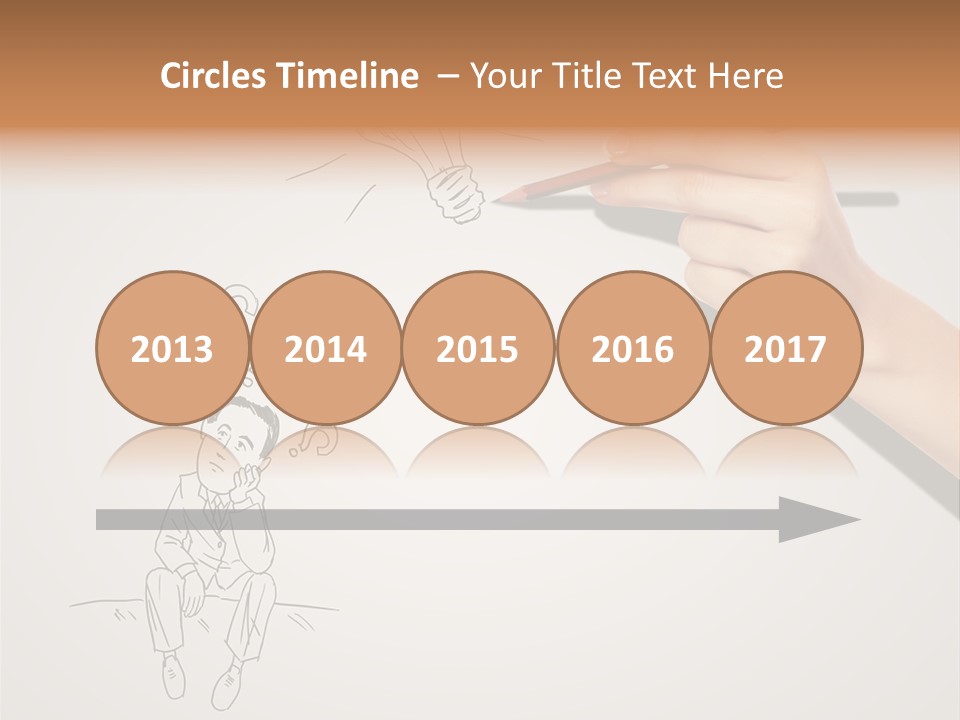 Circles Timeline – Your Title Text Here

2013

2014

2015

2016

2017